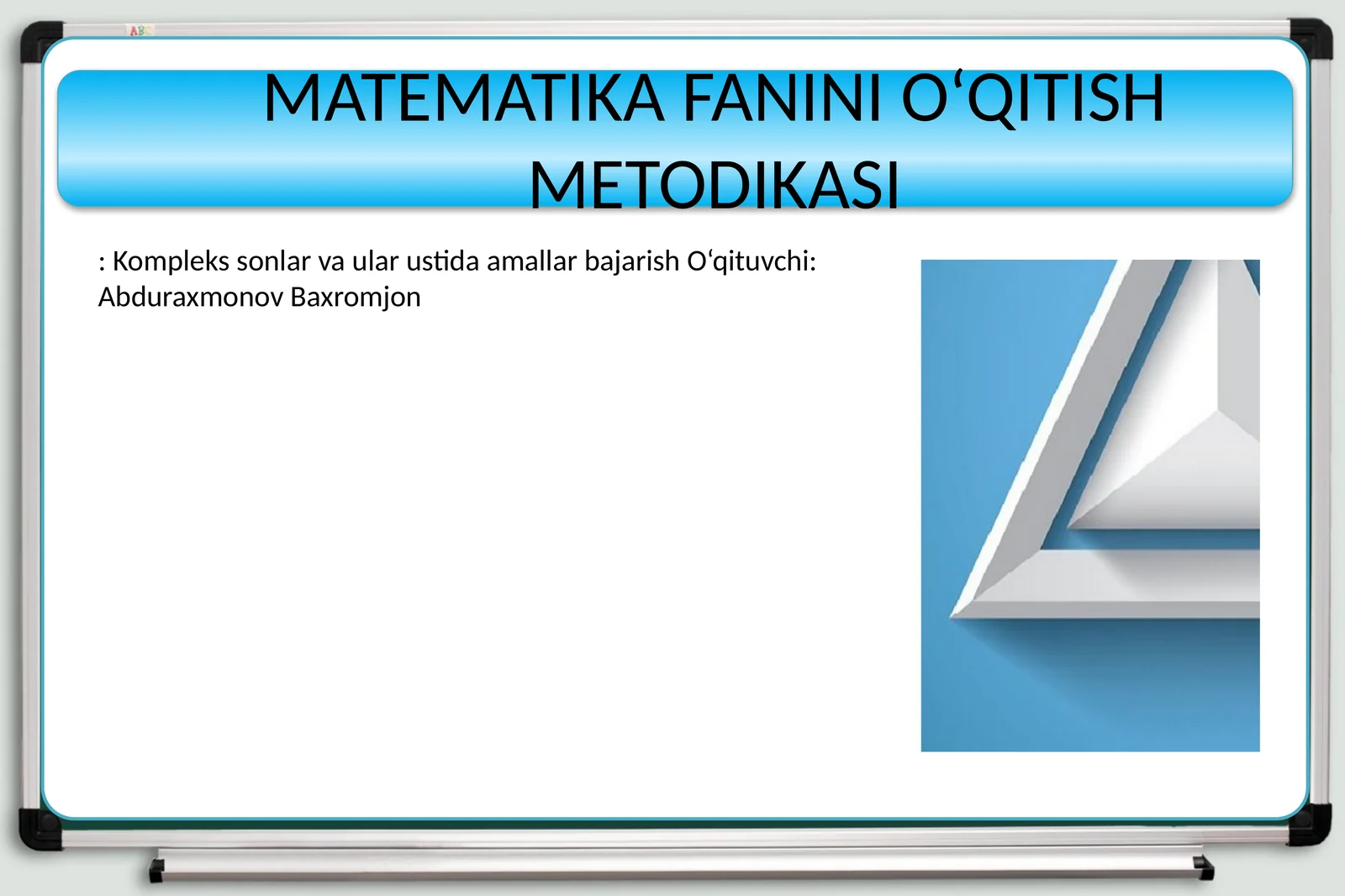 ABC

MATEMATIKA FANINI O‘QITISH METODIKASI

: Kompleks sonlar va ular ustida amallar bajarish O‘qituvchi: Abduraxmonov Baxromjon